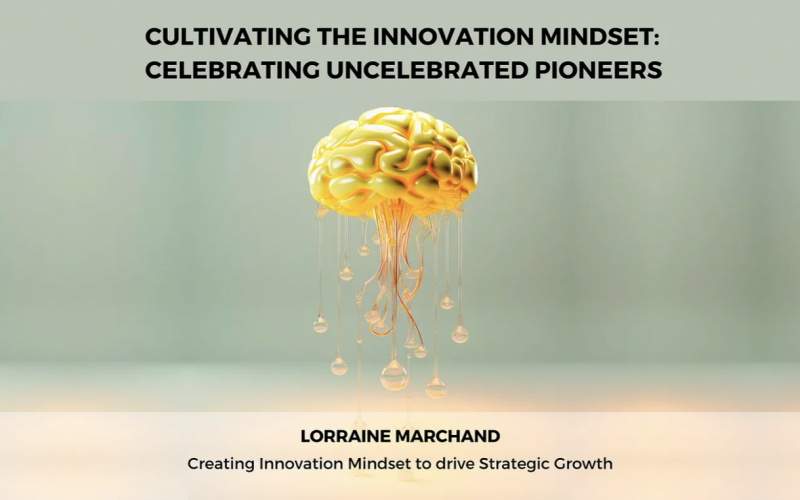 CULTIVATING THE INNOVATION MINDSET:
CELEBRATING UNCELEBRATED PIONEERS

LORRAINE MARCHAND

Creating Innovation Mindset to drive Strategic Growth